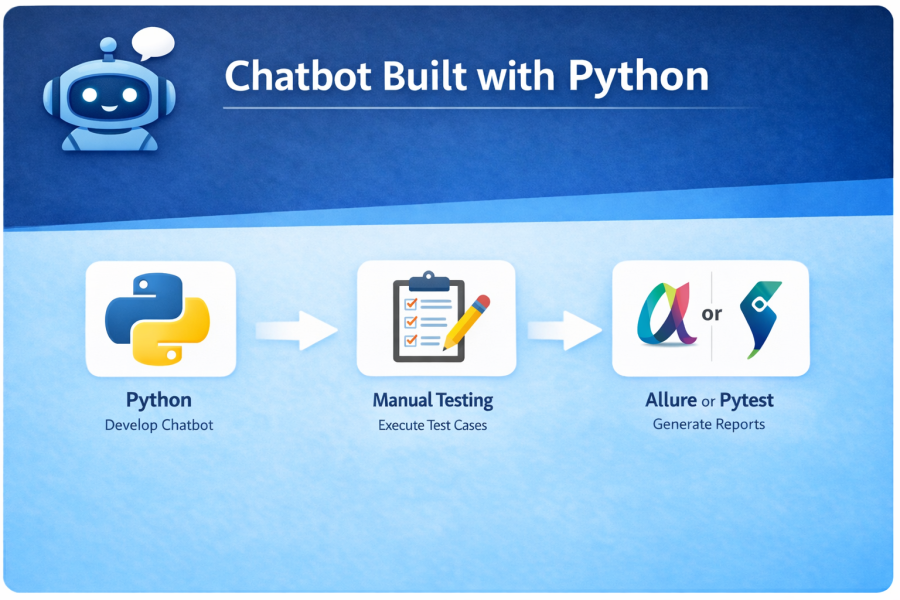 Chatbot Built with Python

Python
Develop Chatbot

Manual Testing
Execute Test Cases

or

Allure or Pytest
Generate Reports